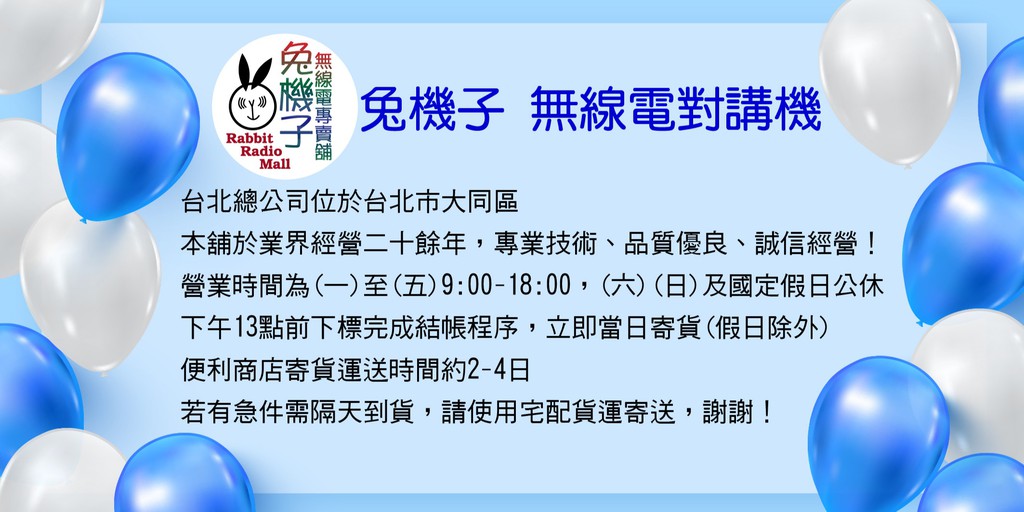 兔機子 無線電專賣舖
Rabbit Radio Mall

兔機子 無線電對講機

台北總公司位於台北市大同區
本舖於業界經營二十餘年，專業技術、品質優良、誠信經營！
營業時間為(一)至(五)9:00-18:00，(六)(日)及國定假日公休
下午13點前下標完成結帳程序，立即當日寄貨(假日除外)
便利商店寄貨運送時間約2-4日
若有急件需隔天到貨，請使用宅配貨運寄送，謝謝！